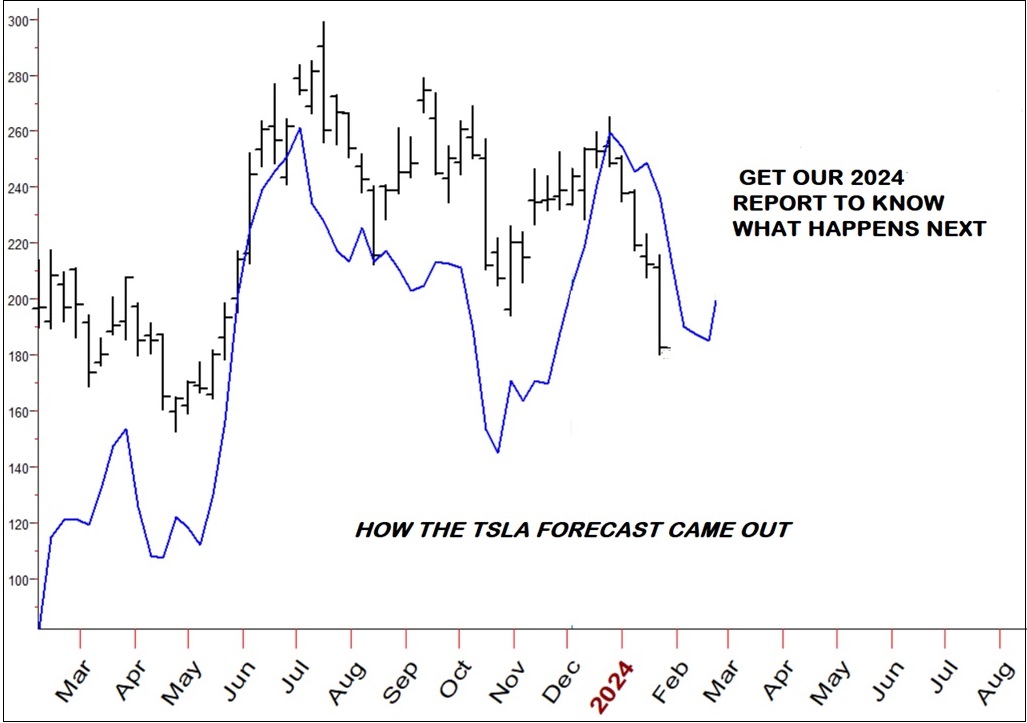 300
280
260
240
220
200
180
160
140
120
100

GET OUR 2024 REPORT TO KNOW WHAT HAPPENS NEXT

HOW THE TSLA FORECAST CAME OUT

Mar
Apr
May
Jun
Jul
Aug
Sep
Oct
Nov
Dec
2024
Feb
Mar
Apr
May
Jun
Jul
Aug